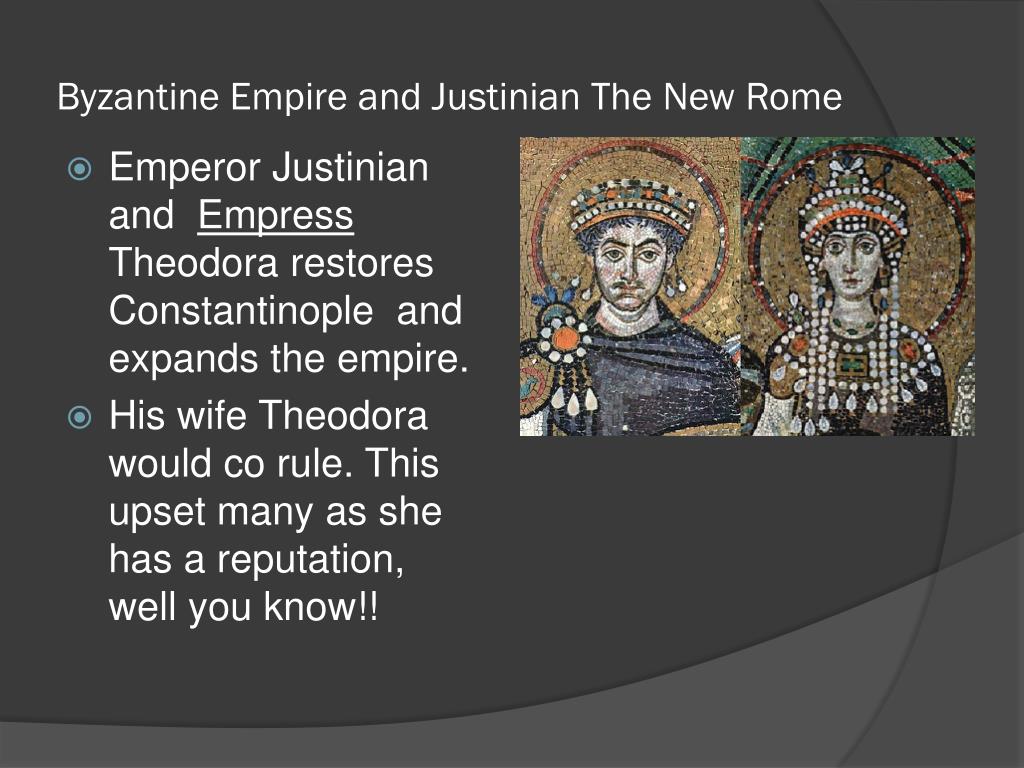 Byzantine Empire and Justinian The New Rome

Emperor Justinian and Empress Theodora restores Constantinople and expands the empire.

His wife Theodora would co rule. This upset many as she has a reputation, well you know!!